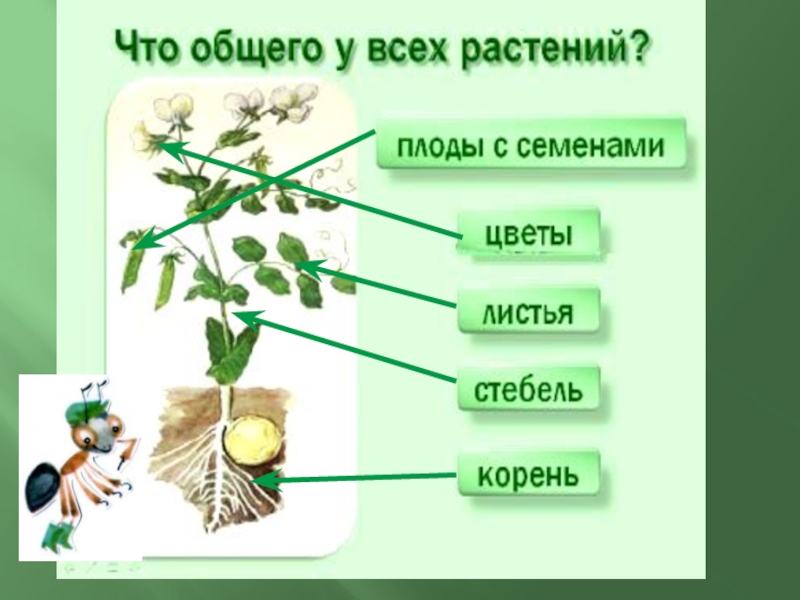 Что общего у всех растений?

плоды с семенами

цветы

листья

стебель

корень